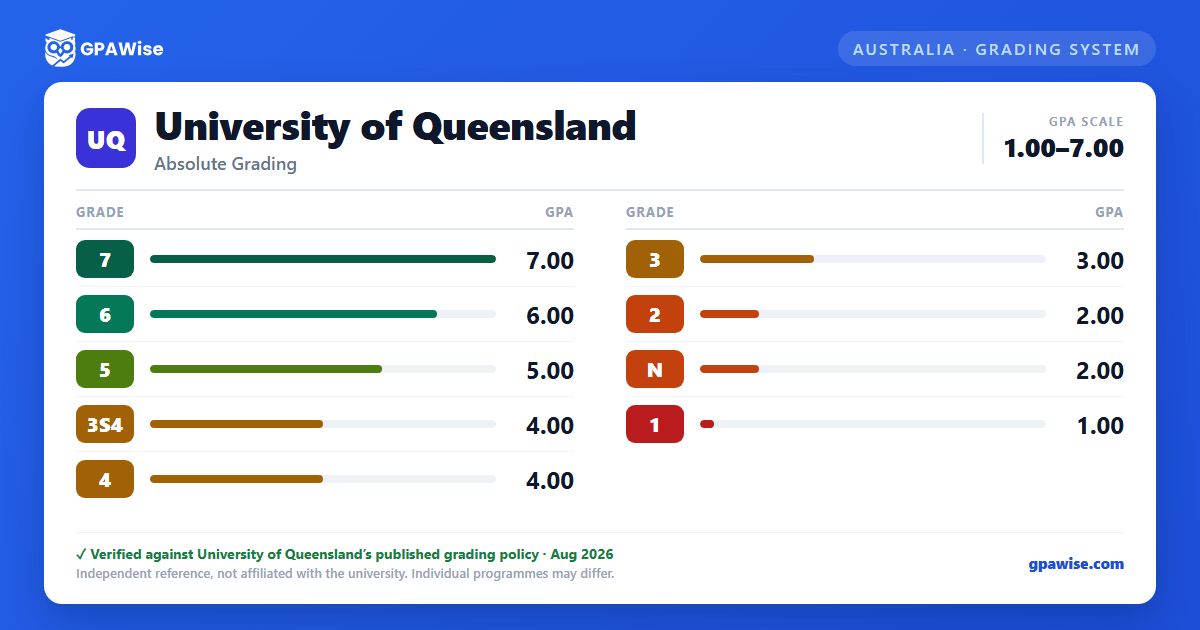 GPAWise

AUSTRALIA · GRADING SYSTEM

UQ

University of Queensland

Absolute Grading

GPA SCALE
1.00–7.00

| GRADE | GPA |
|---|---|
| 7 | 7.00 |
| 6 | 6.00 |
| 5 | 5.00 |
| 3S4 | 4.00 |
| 4 | 4.00 |

| GRADE | GPA |
|---|---|
| 3 | 3.00 |
| 2 | 2.00 |
| N | 2.00 |
| 1 | 1.00 |

✓ Verified against University of Queensland's published grading policy · Aug 2026
Independent reference, not affiliated with the university. Individual programmes may differ.

gpawise.com